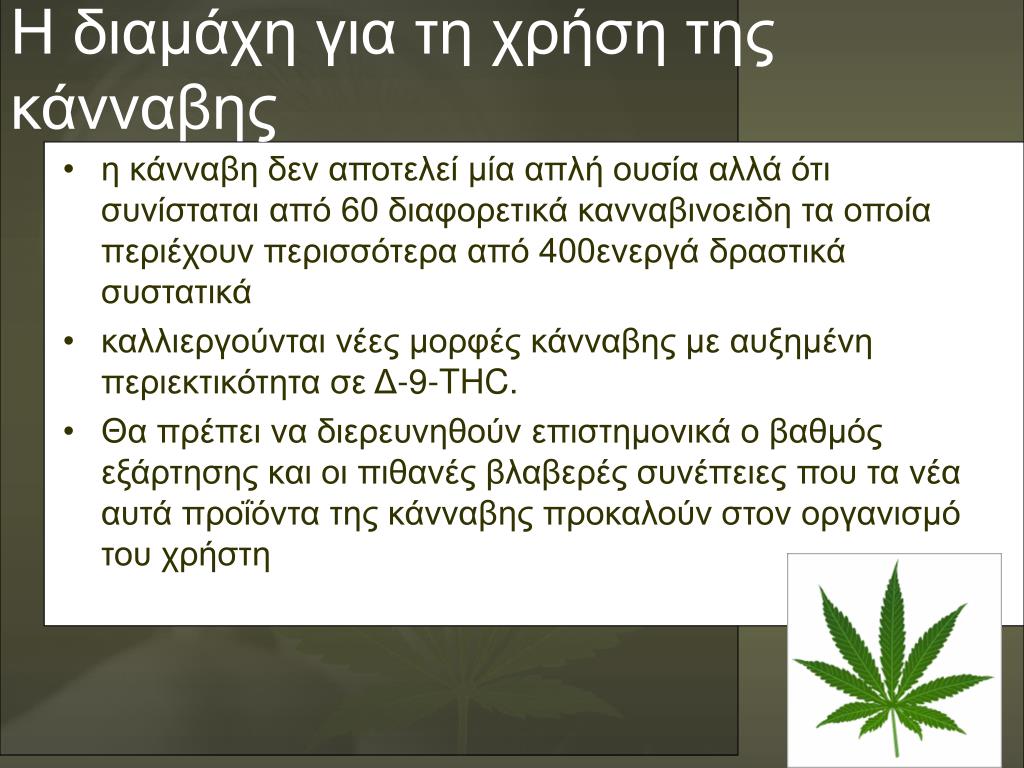 Η διαμάχη για τη χρήση της κάνναβης

• η κάνναβη δεν αποτελεί μία απλή ουσία αλλά ότι συνίσταται από 60 διαφορετικά κανναβινοειδη τα οποία περιέχουν περισσότερα από 400ενεργά δραστικά συστατικά
• καλλιεργούνται νέες μορφές κάνναβης με αυξημένη περιεκτικότητα σε Δ-9-THC.
• Θα πρέπει να διερευνηθούν επιστημονικά ο βαθμός εξάρτησης και οι πιθανές βλαβερές συνέπειες που τα νέα αυτά προϊόντα της κάνναβης προκαλούν στον οργανισμό του χρήστη